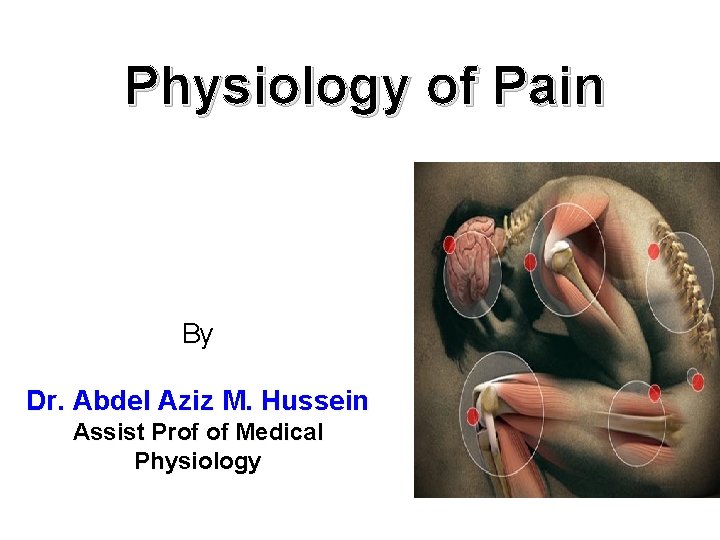 Physiology of Pain

By

Dr. Abdel Aziz M. Hussein
Assist Prof of Medical Physiology